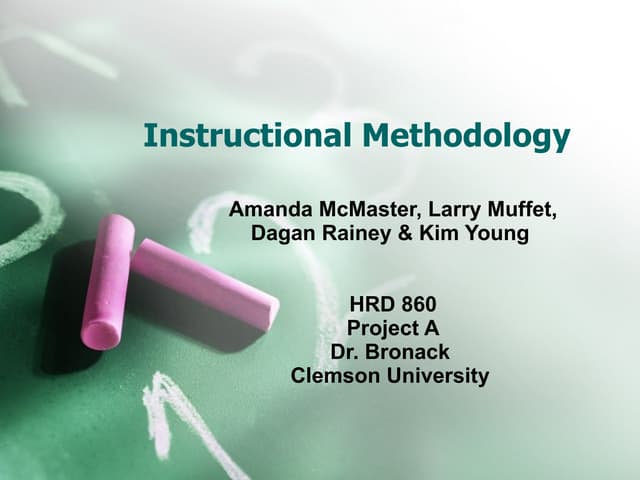 Instructional Methodology

Amanda McMaster, Larry Muffet, Dagan Rainey & Kim Young

HRD 860
Project A
Dr. Bronack
Clemson University